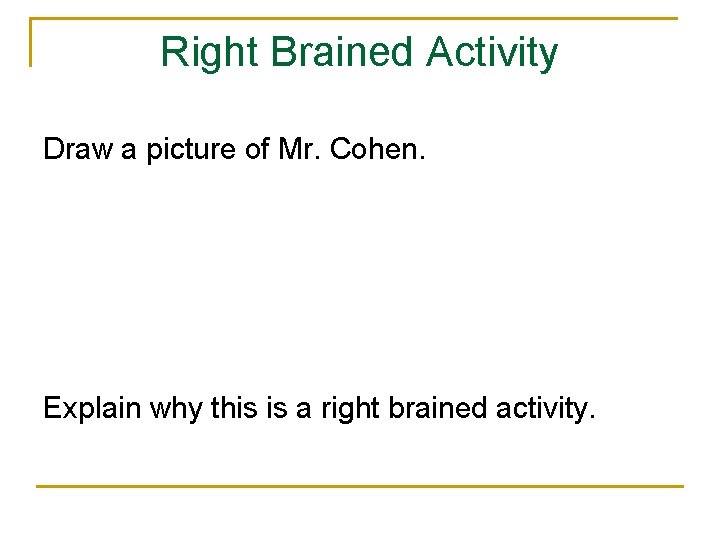 Right Brained Activity

Draw a picture of Mr. Cohen.

Explain why this is a right brained activity.